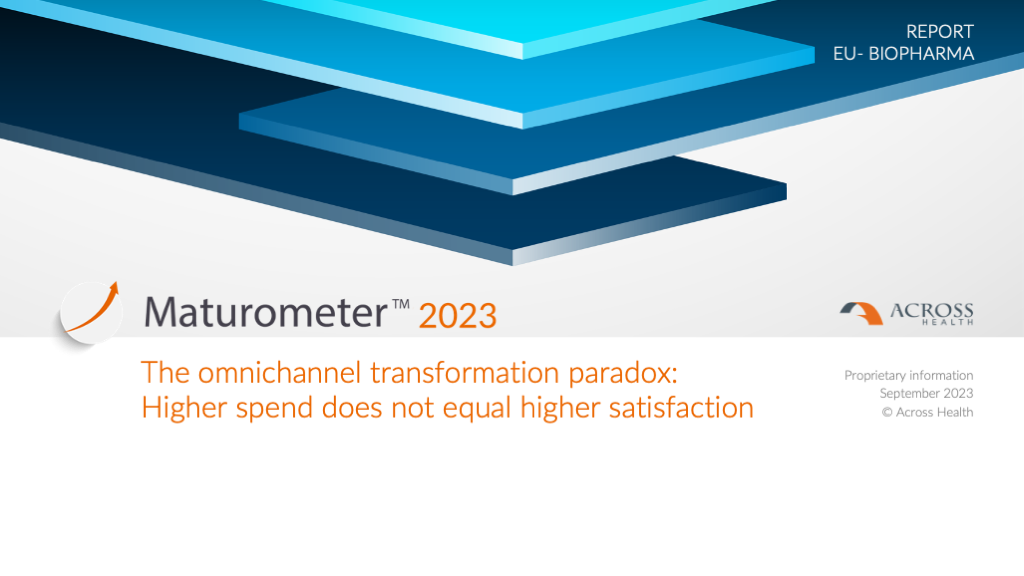 REPORT
EU- BIOPHARMA

Maturometer™ 2023

ACROSS HEALTH

The omnichannel transformation paradox: Higher spend does not equal higher satisfaction

Proprietary information
September 2023
© Across Health